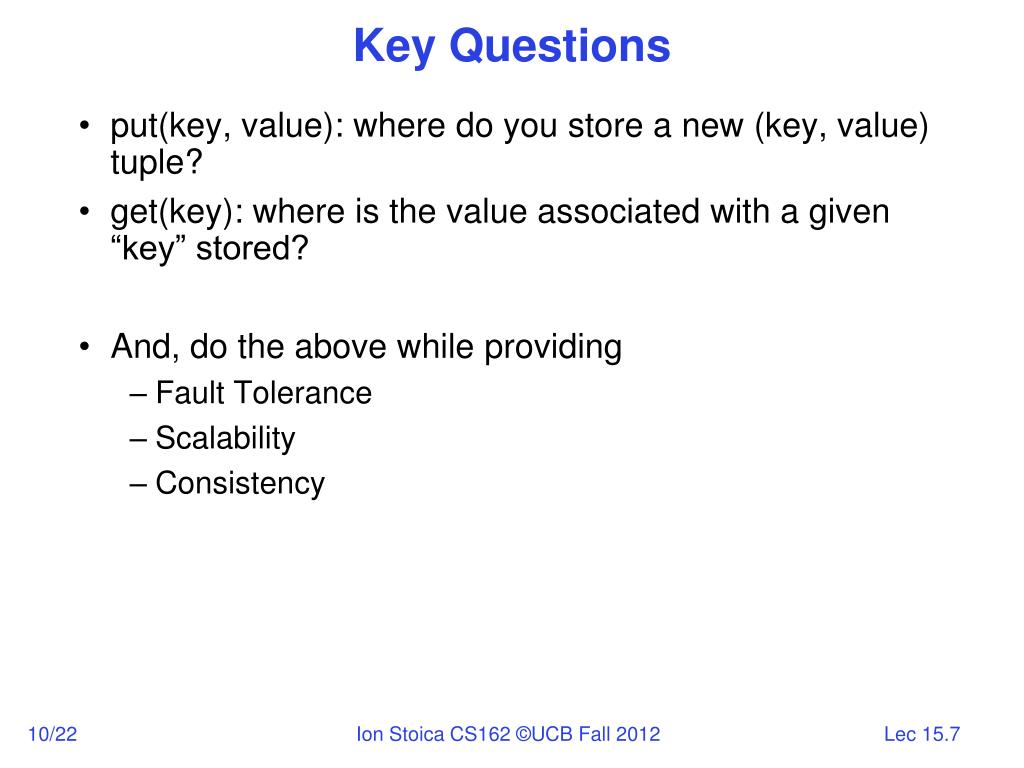 Key Questions

• put(key, value): where do you store a new (key, value) tuple?
• get(key): where is the value associated with a given “key” stored?

• And, do the above while providing
– Fault Tolerance
– Scalability
– Consistency

10/22 Ion Stoica CS162 ©UCB Fall 2012 Lec 15.7